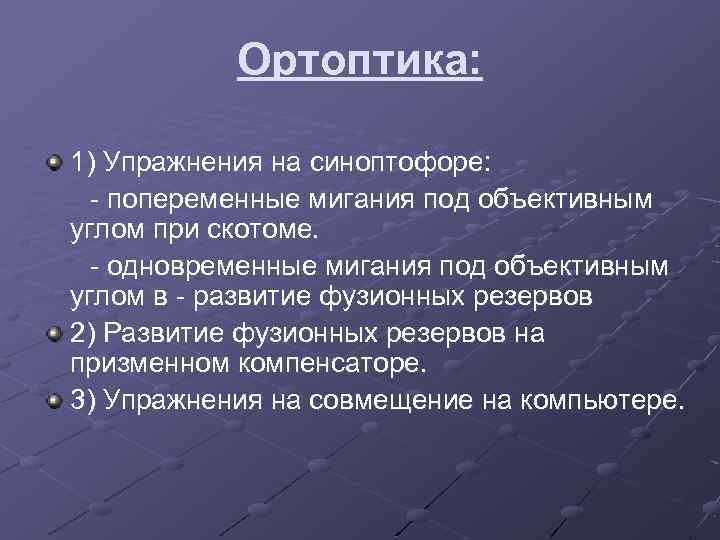 Ортоптика:

1) Упражнения на синоптофоре:

- попеременные мигания под объективным углом при скотоме.

- одновременные мигания под объективным углом в - развитие фузионных резервов

2) Развитие фузионных резервов на призменном компенсаторе.

3) Упражнения на совмещение на компьютере.